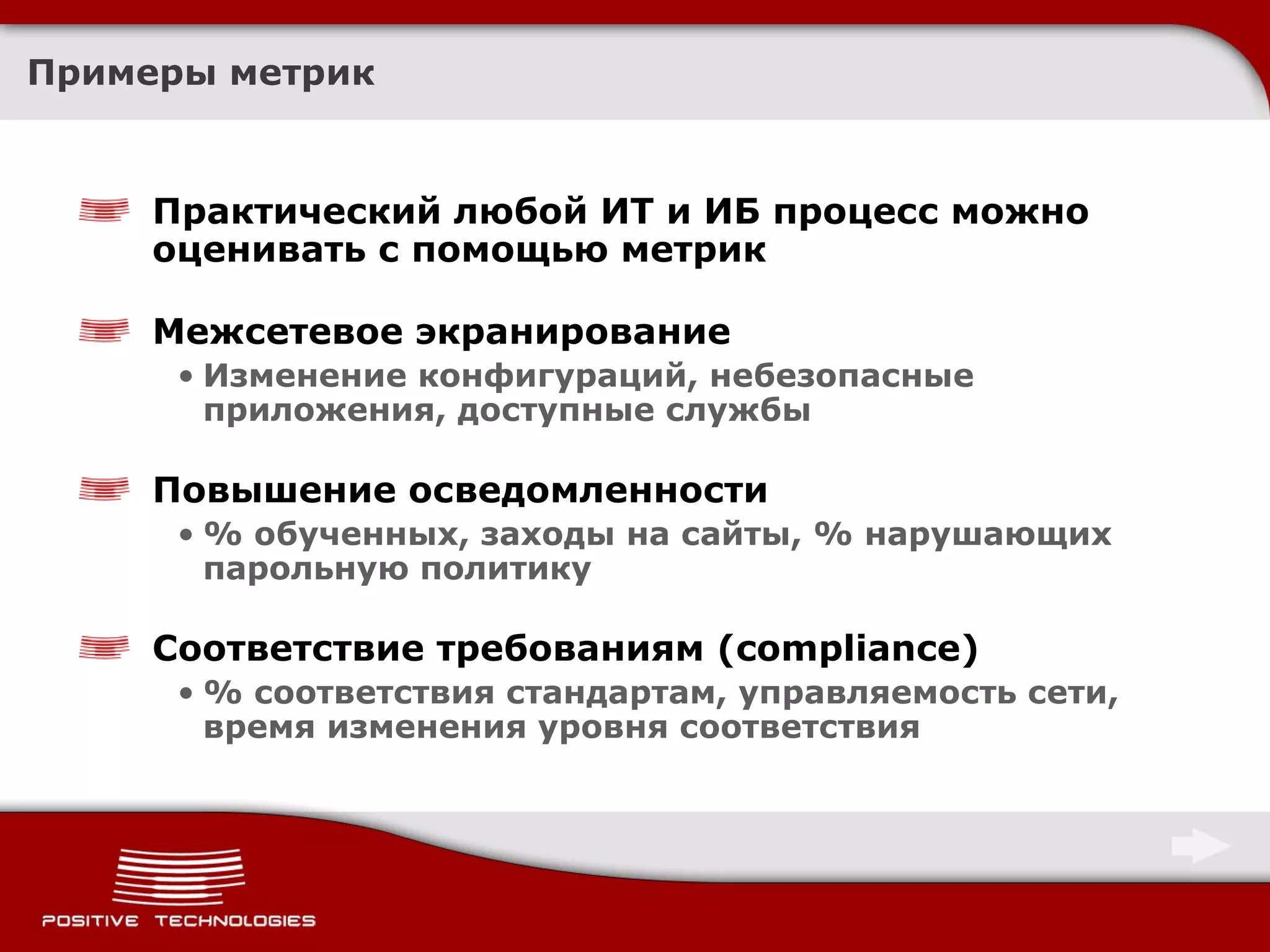 Примеры метрик

Практический любой ИТ и ИБ процесс можно оценивать с помощью метрик

Межсетевое экранирование

• Изменение конфигураций, небезопасные приложения, доступные службы

Повышение осведомленности

• % обученных, заходы на сайты, % нарушающих парольную политику

Соответствие требованиям (compliance)

• % соответствия стандартам, управляемость сети, время изменения уровня соответствия

POSITIVE TECHNOLOGIES